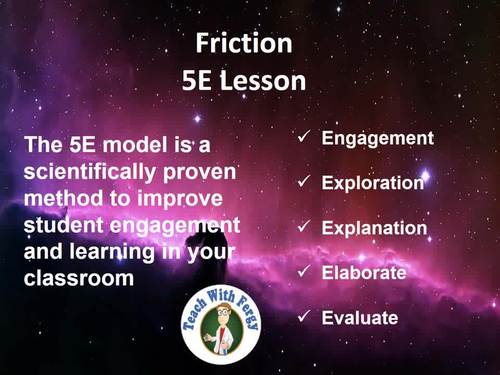 Friction
5E Lesson

The 5E model is a scientifically proven method to improve student engagement and learning in your classroom

✓ Engagement

✓ Exploration

✓ Explanation

✓ Elaborate

✓ Evaluate

Teach With Fergy